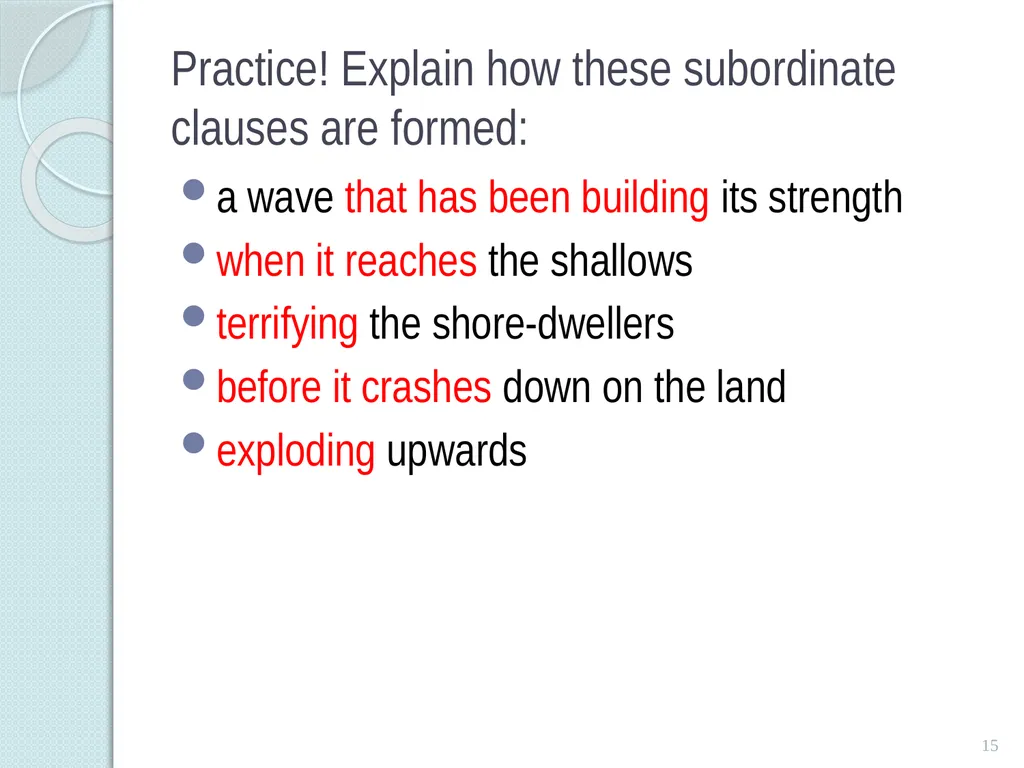 Practice! Explain how these subordinate clauses are formed:

• a wave that has been building its strength
• when it reaches the shallows
• terrifying the shore-dwellers
• before it crashes down on the land
• exploding upwards

15